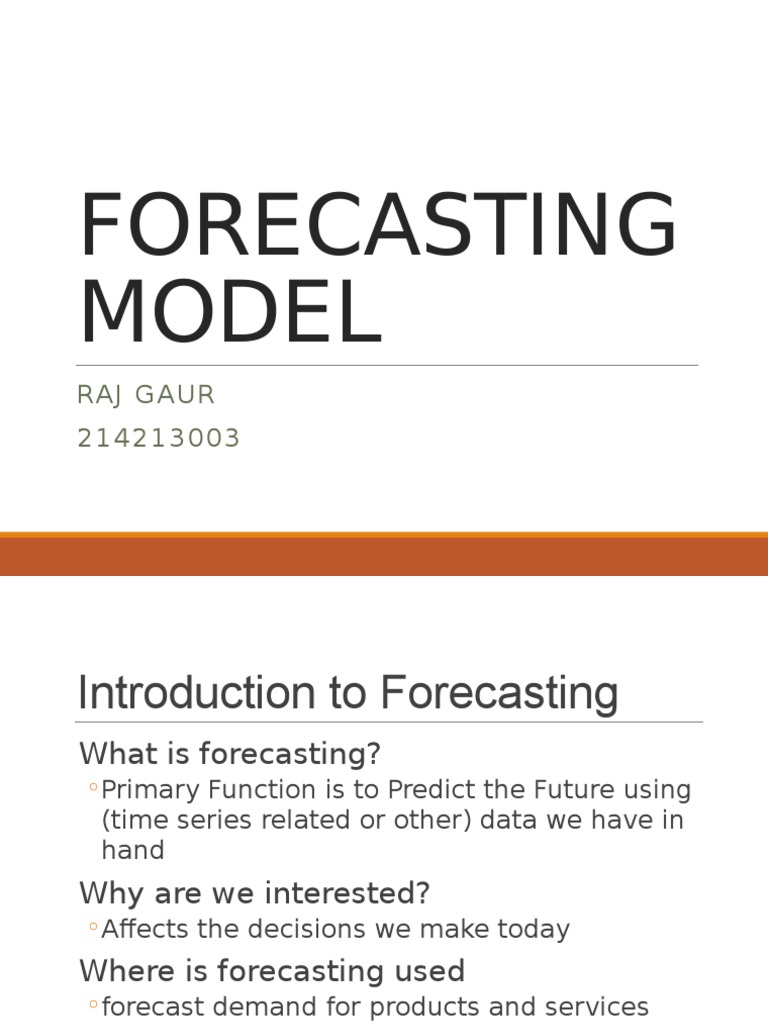 FORECASTING MODEL

RAJ GAUR

214213003

Introduction to Forecasting

What is forecasting?

◦Primary Function is to Predict the Future using (time series related or other) data we have in hand

Why are we interested?

◦Affects the decisions we make today

Where is forecasting used

◦forecast demand for products and services